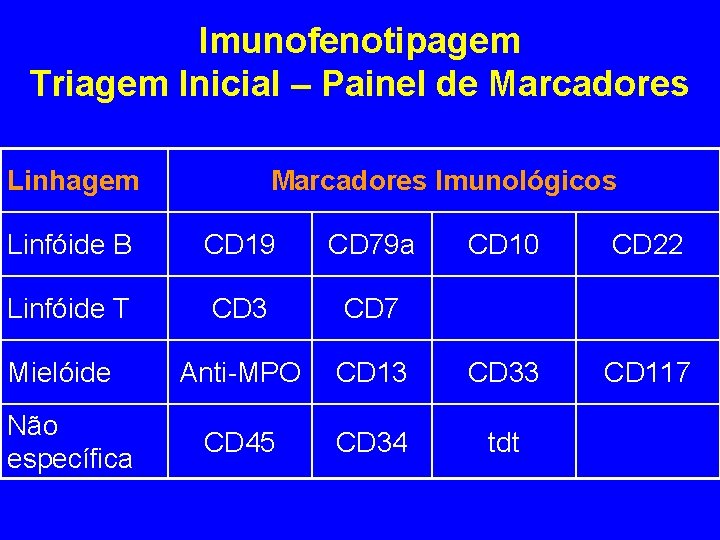 Imunofenotipagem
Triagem Inicial – Painel de Marcadores

| Linhagem | Marcadores Imunológicos | | | |
|---|---|---|---|---|
| Linfóide B | CD19 | CD79a | CD10 | CD22 |
| Linfóide T | CD3 | CD7 | | |
| Mielóide | Anti-MPO | CD13 | CD33 | CD117 |
| Não específica | CD45 | CD34 | tdt | |